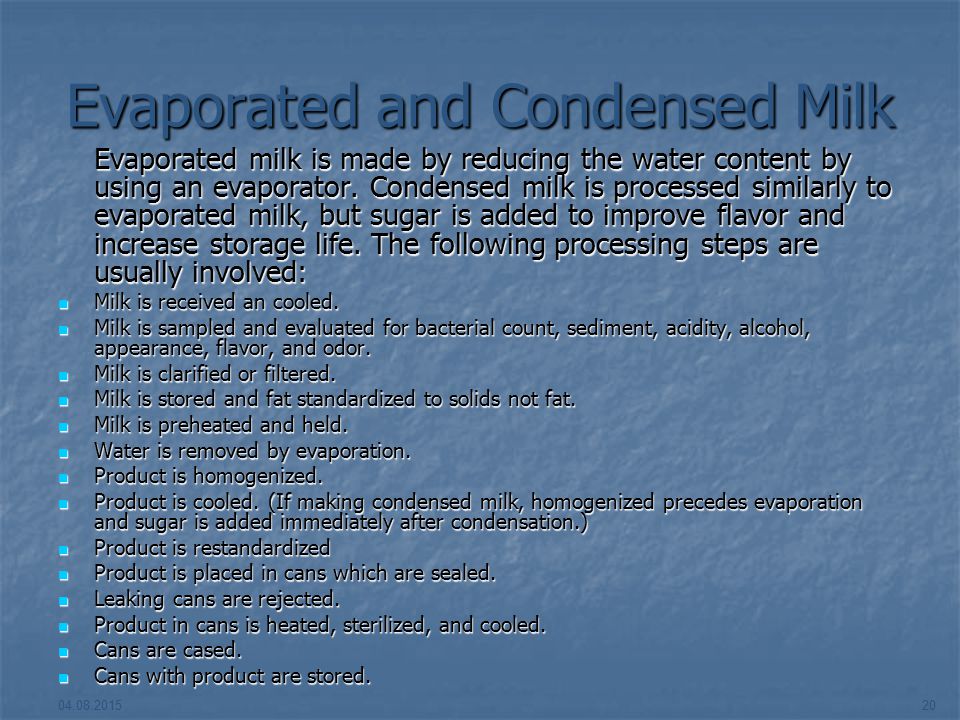 Evaporated and Condensed Milk

Evaporated milk is made by reducing the water content by using an evaporator. Condensed milk is processed similarly to evaporated milk, but sugar is added to improve flavor and increase storage life. The following processing steps are usually involved:

- Milk is received an cooled.
- Milk is sampled and evaluated for bacterial count, sediment, acidity, alcohol, appearance, flavor, and odor.
- Milk is clarified or filtered.
- Milk is stored and fat standardized to solids not fat.
- Milk is preheated and held.
- Water is removed by evaporation.
- Product is homogenized.
- Product is cooled. (If making condensed milk, homogenized precedes evaporation and sugar is added immediately after condensation.)
- Product is restandardized
- Product is placed in cans which are sealed.
- Leaking cans are rejected.
- Product in cans is heated, sterilized, and cooled.
- Cans are cased.
- Cans with product are stored.

04.08.2015

20